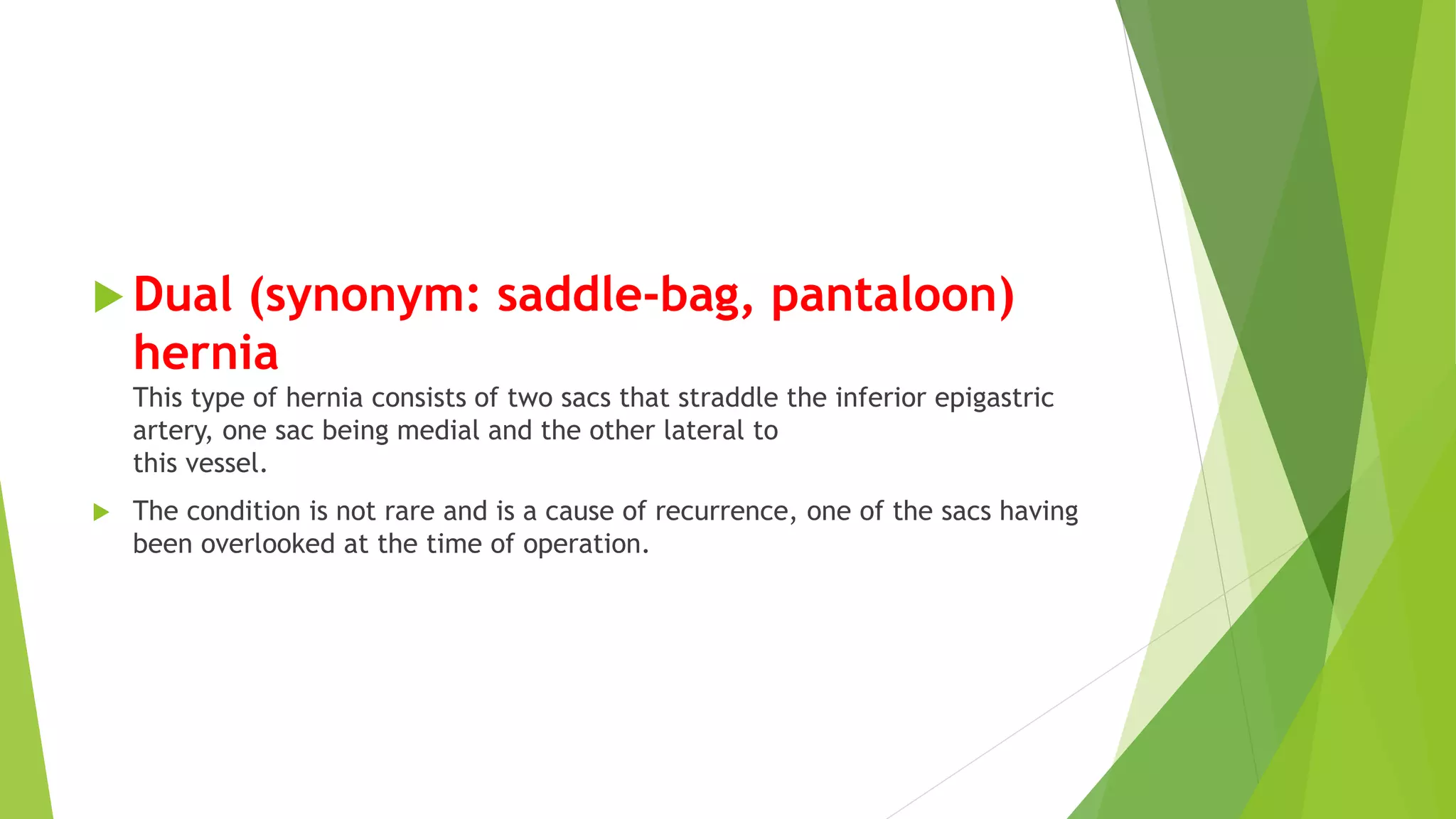 Dual (synonym: saddle-bag, pantaloon) hernia

This type of hernia consists of two sacs that straddle the inferior epigastric artery, one sac being medial and the other lateral to this vessel.

The condition is not rare and is a cause of recurrence, one of the sacs having been overlooked at the time of operation.